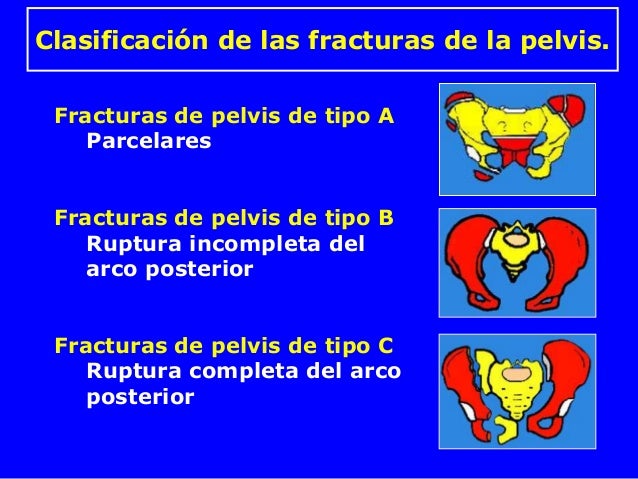 Clasificación de las fracturas de la pelvis.

Fracturas de pelvis de tipo A
Parcelares

Fracturas de pelvis de tipo B
Ruptura incompleta del arco posterior

Fracturas de pelvis de tipo C
Ruptura completa del arco posterior